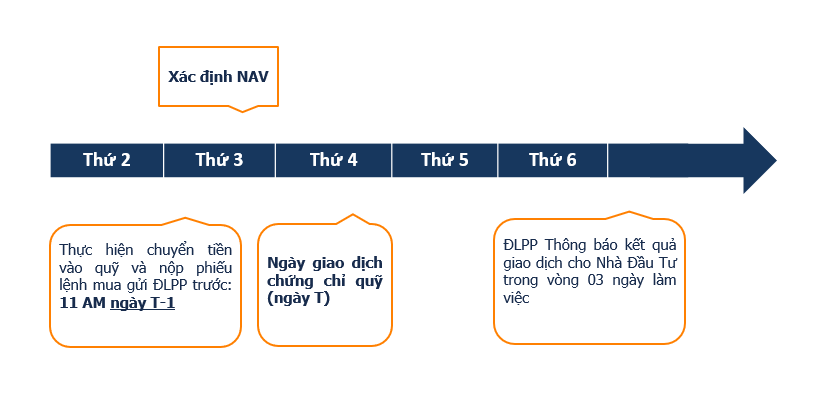 Xác định NAV

Thứ 2

Thứ 3

Thứ 4

Thứ 5

Thứ 6

Thực hiện chuyển tiền vào quỹ và nộp phiếu lệnh mua gửi ĐLPP trước: 11 AM ngày T-1

Ngày giao dịch chứng chỉ quỹ (ngày T)

ĐLPP Thông báo kết quả giao dịch cho Nhà Đầu Tư trong vòng 03 ngày làm việc